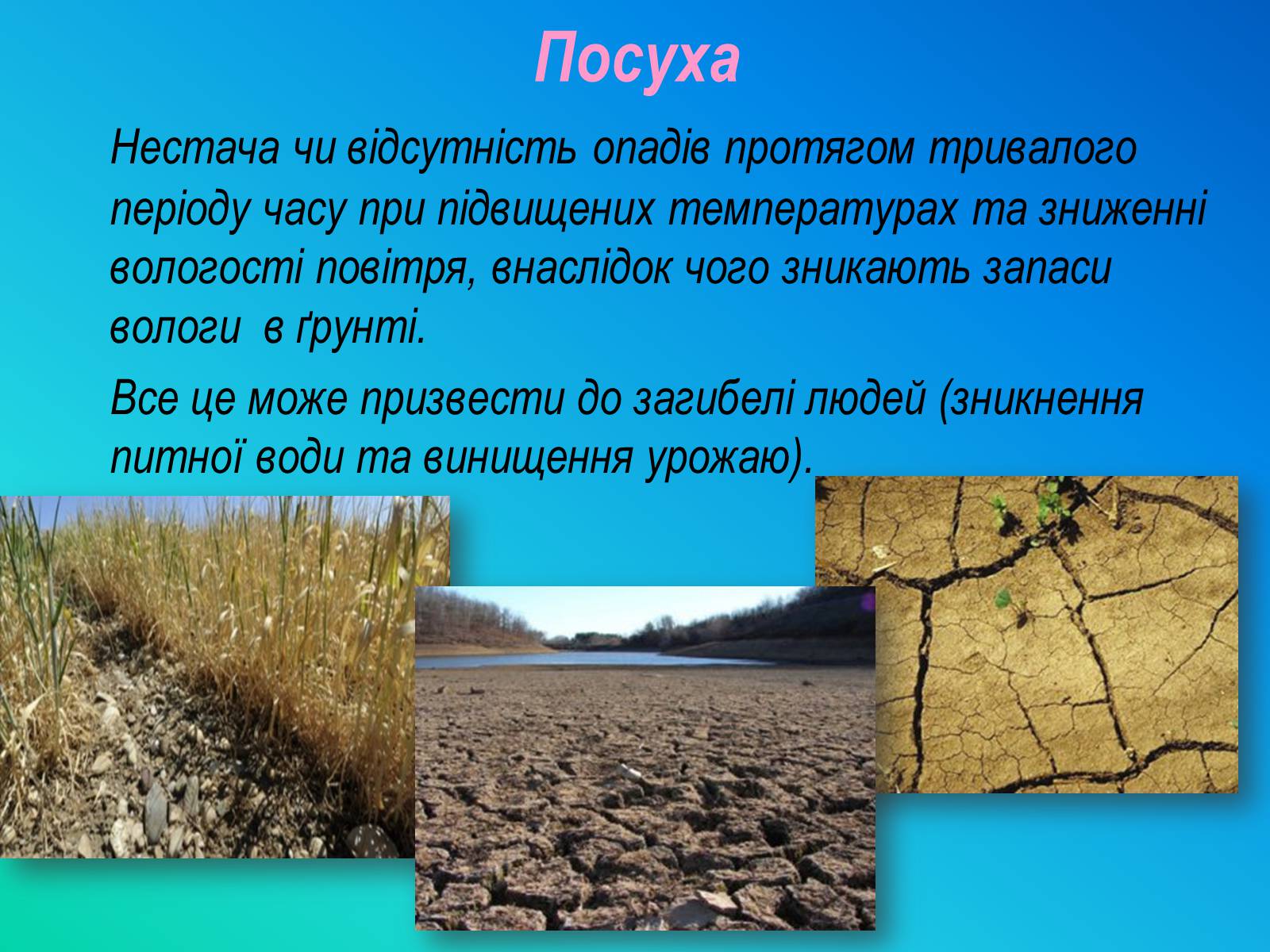 Посуха

Нестача чи відсутність опадів протягом тривалого періоду часу при підвищених температурах та зниженні вологості повітря, внаслідок чого зникають запаси вологи в ґрунті.

Все це може призвести до загибелі людей (зникнення питної води та винищення урожаю).